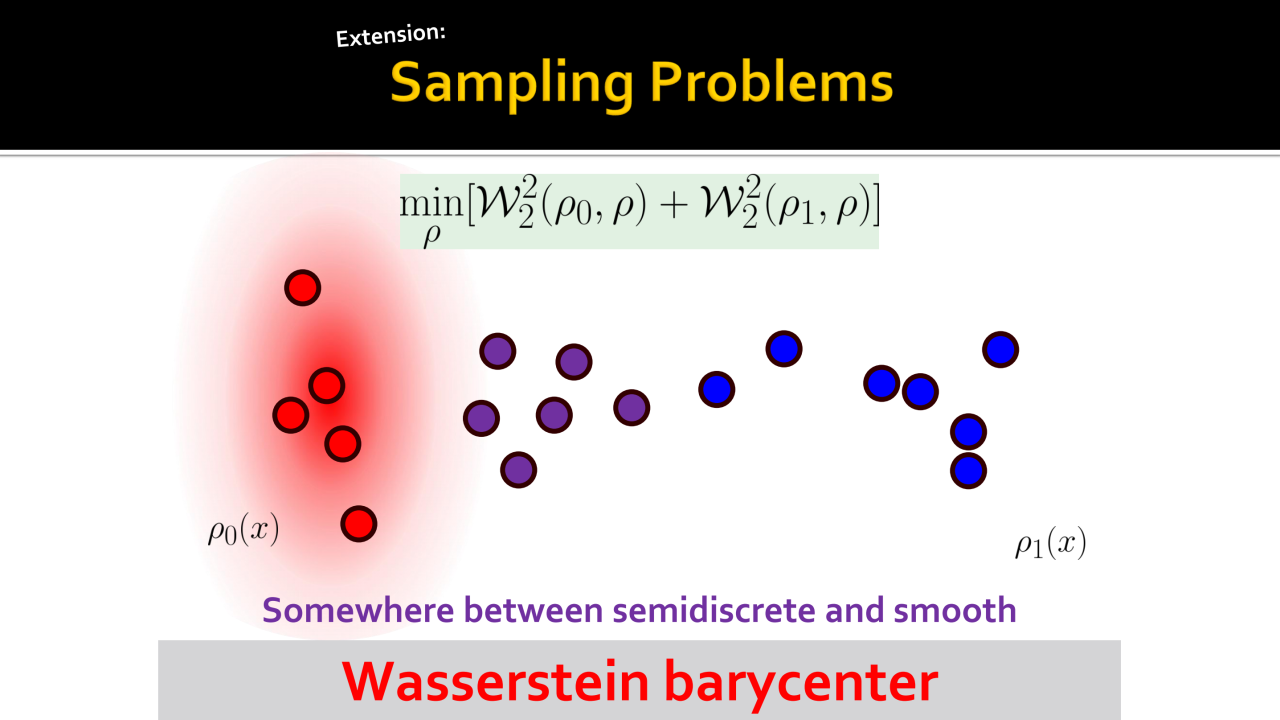 Extension:
Sampling Problems

$\min_{\rho}[\mathcal{W}_2^2(\rho_0, \rho) + \mathcal{W}_2^2(\rho_1, \rho)]$

$\rho_0(x)$

$\rho_1(x)$

Somewhere between semidiscrete and smooth

Wasserstein barycenter